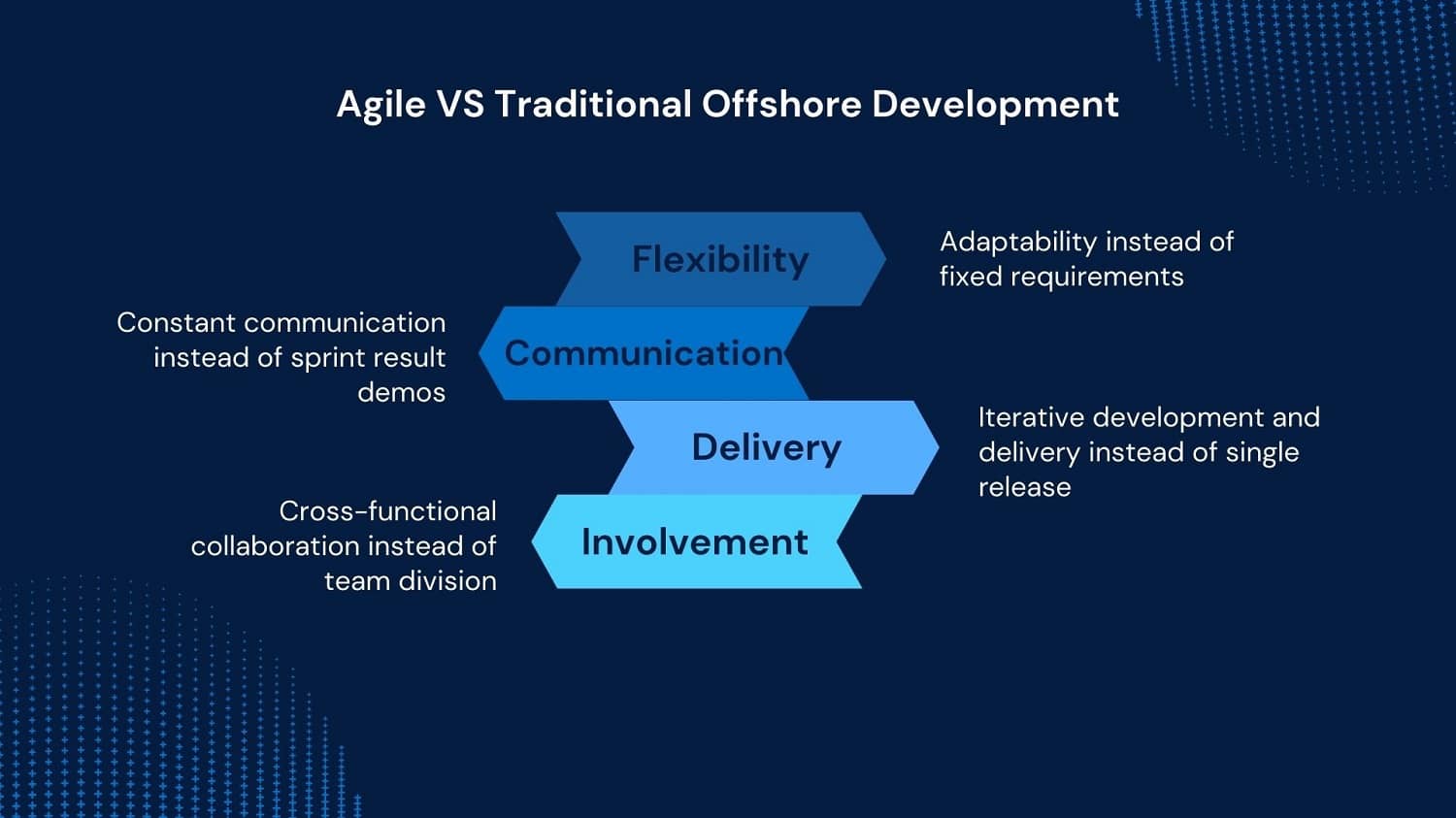 Agile VS Traditional Offshore Development

Flexibility

Adaptability instead of fixed requirements

Constant communication instead of sprint result demos

Communication

Delivery

Iterative development and delivery instead of single release

Cross-functional collaboration instead of team division

Involvement